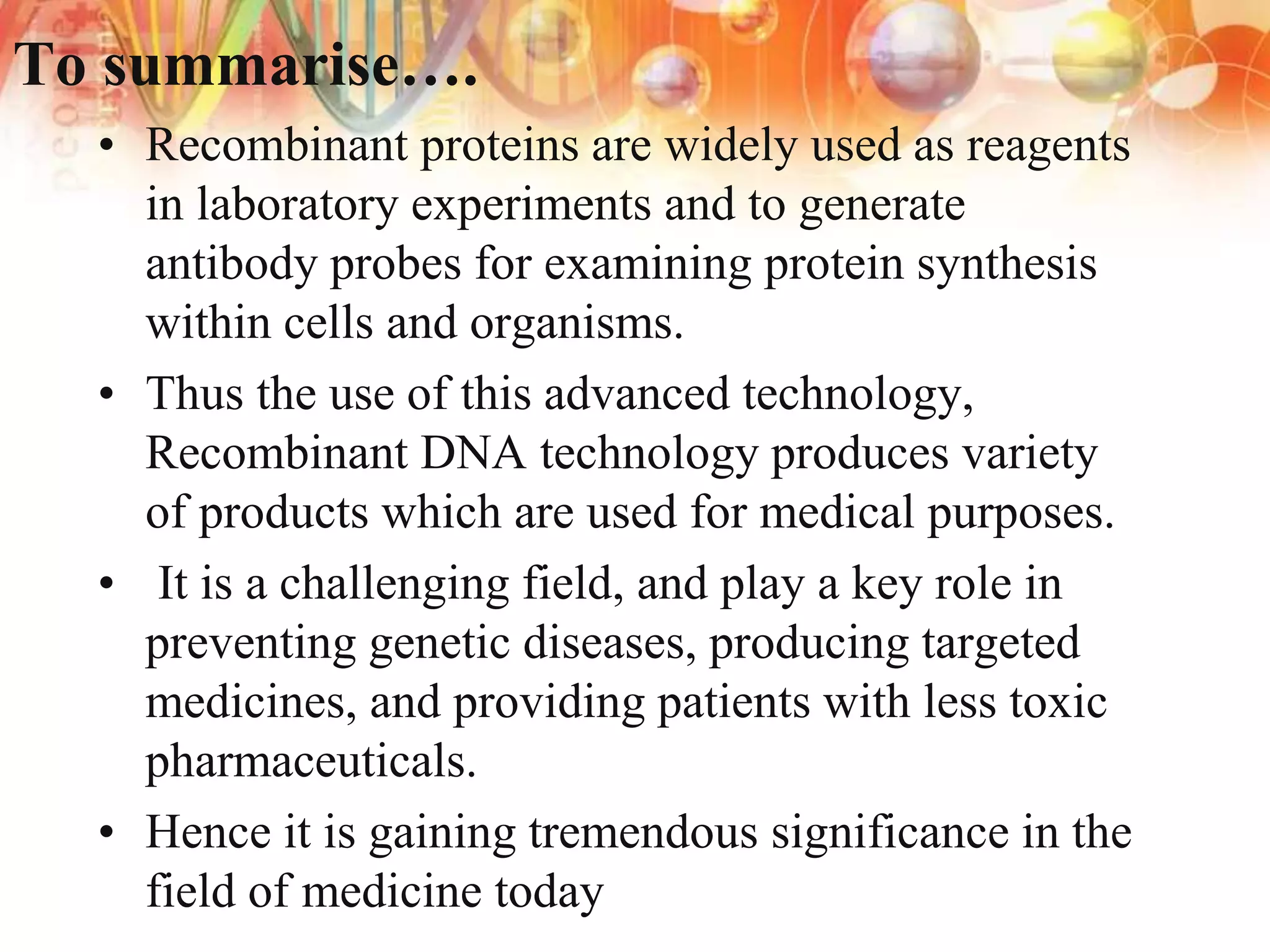 To summarise….

• Recombinant proteins are widely used as reagents in laboratory experiments and to generate antibody probes for examining protein synthesis within cells and organisms.

• Thus the use of this advanced technology, Recombinant DNA technology produces variety of products which are used for medical purposes.

• It is a challenging field, and play a key role in preventing genetic diseases, producing targeted medicines, and providing patients with less toxic pharmaceuticals.

• Hence it is gaining tremendous significance in the field of medicine today